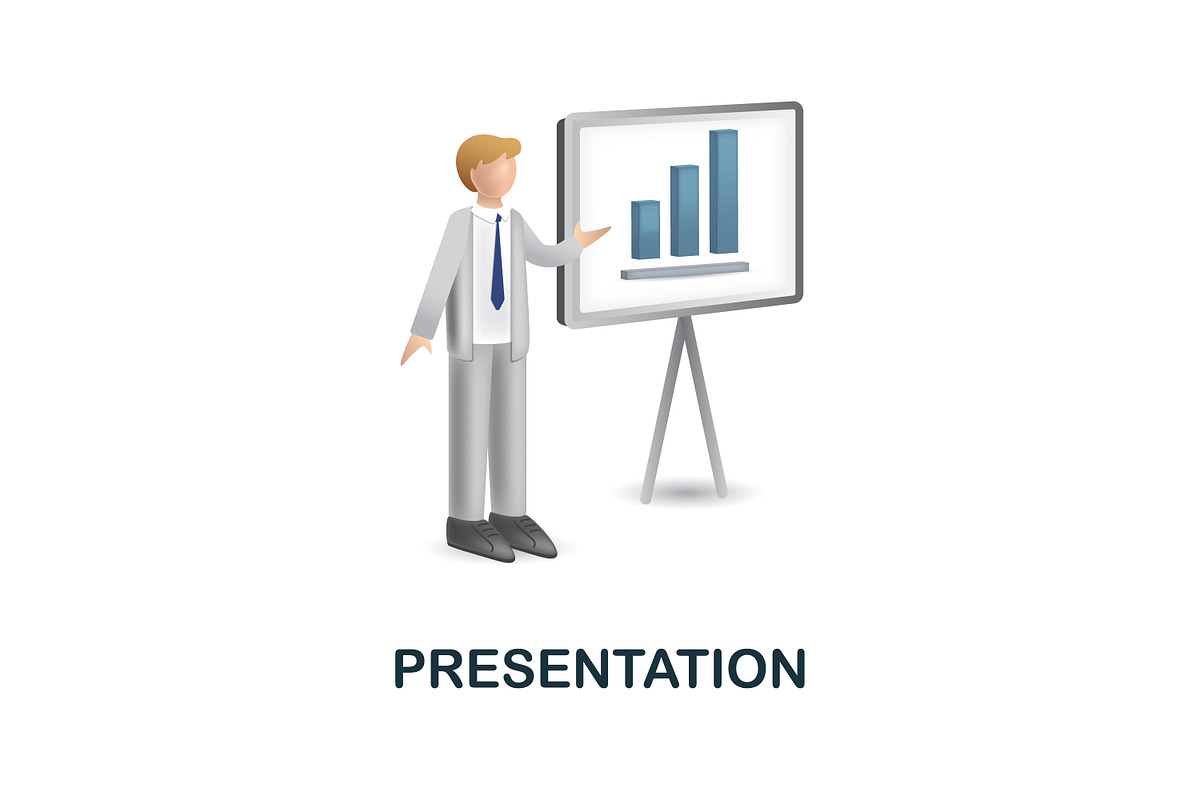 PRESENTATION